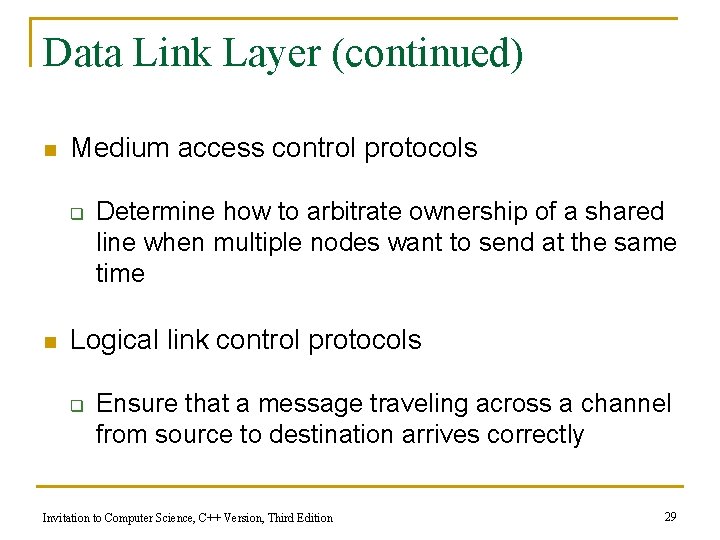 Data Link Layer (continued)

Medium access control protocols

Determine how to arbitrate ownership of a shared line when multiple nodes want to send at the same time

Logical link control protocols

Ensure that a message traveling across a channel from source to destination arrives correctly

Invitation to Computer Science, C++ Version, Third Edition

29